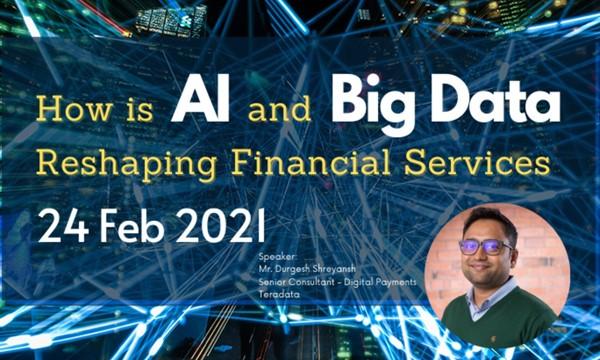 How is AI and Big Data Reshaping Financial Services

24 Feb 2021

Speaker:
Mr. Durgesh Shreyansh
Senior Consultant - Digital Payments
Teradata